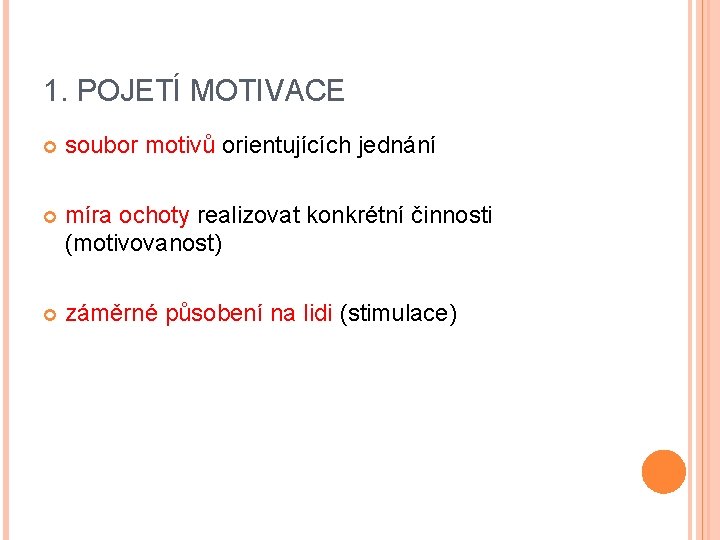 1. POJETÍ MOTIVACE

soubor motivů orientujících jednání

míra ochoty realizovat konkrétní činnosti (motivovanost)

záměrné působení na lidi (stimulace)